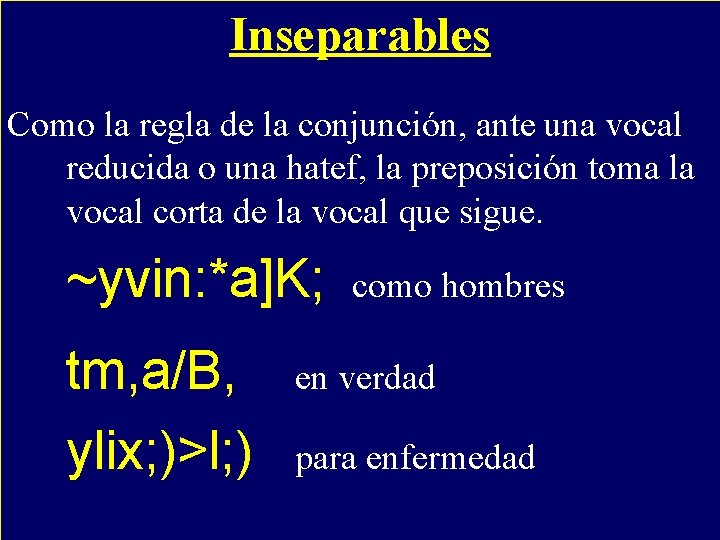 Inseparables

Como la regla de la conjunción, ante una vocal reducida o una hatef, la preposición toma la vocal corta de la vocal que sigue.

~yvin:*a]K; como hombres

tm,a/B, en verdad

ylix;)>l;) para enfermedad